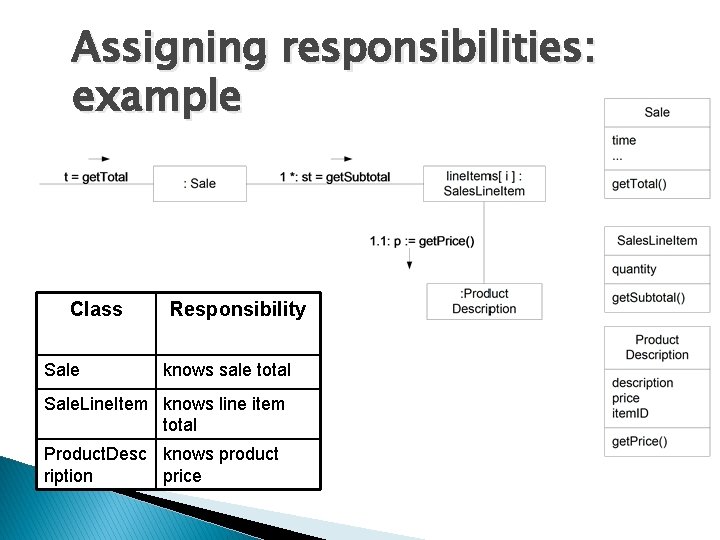 Assigning responsibilities: example

t = getTotal

: Sale

1 *: st = getSubtotal

lineItems[ i ] : SalesLineItem

1.1: p := getPrice()

:Product Description

| Class | Responsibility |
|---|---|
| Sale | knows sale total |
| SaleLineItem | knows line item total |
| ProductDescription | knows product price |

Sale

time
...

getTotal()

SalesLineItem

quantity

getSubtotal()

Product Description

description
price
itemID

getPrice()